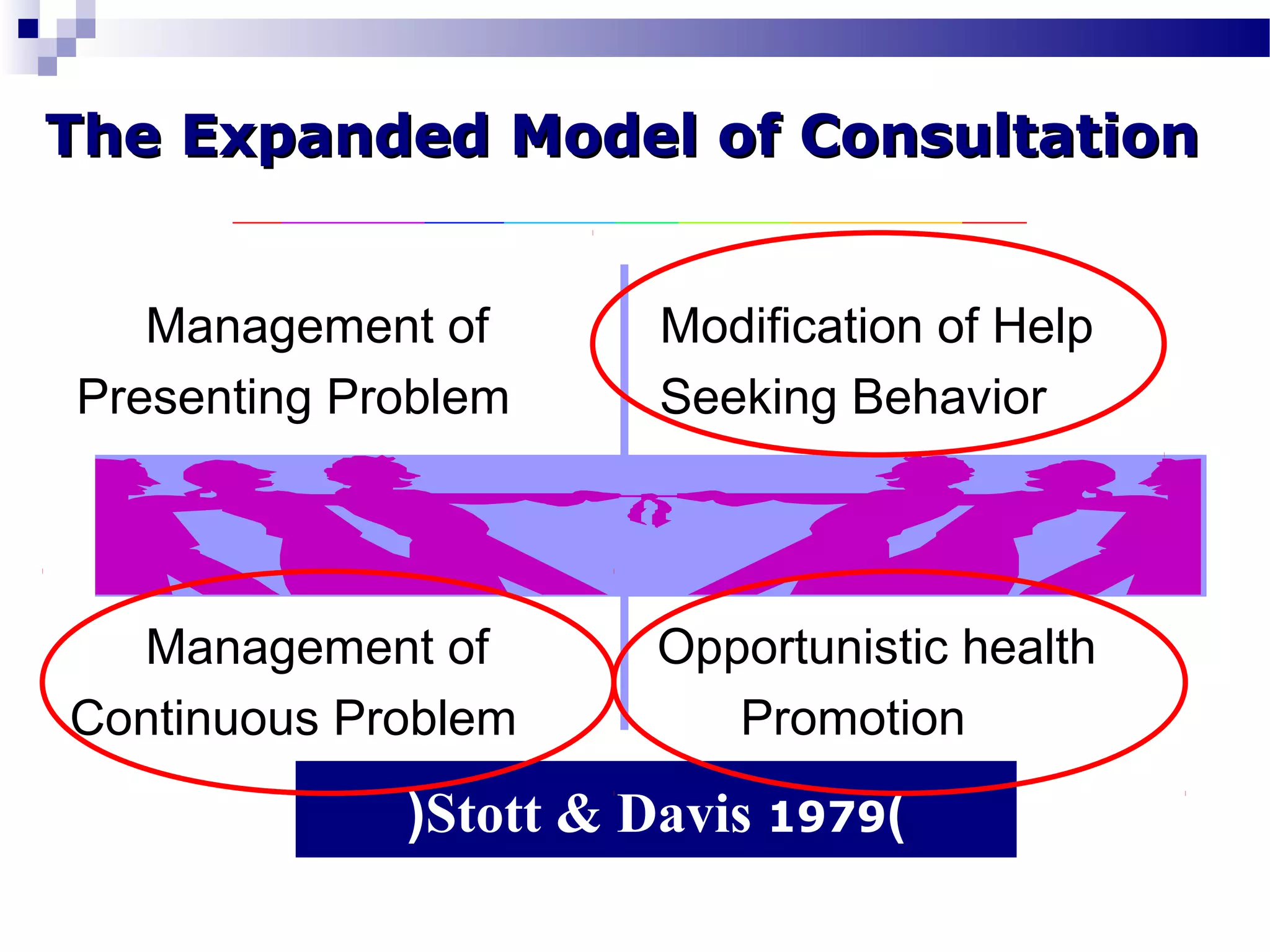 The Expanded Model of Consultation

Management of Presenting Problem

Modification of Help Seeking Behavior

Management of Continuous Problem

Opportunistic health Promotion

)Stott & Davis 1979(